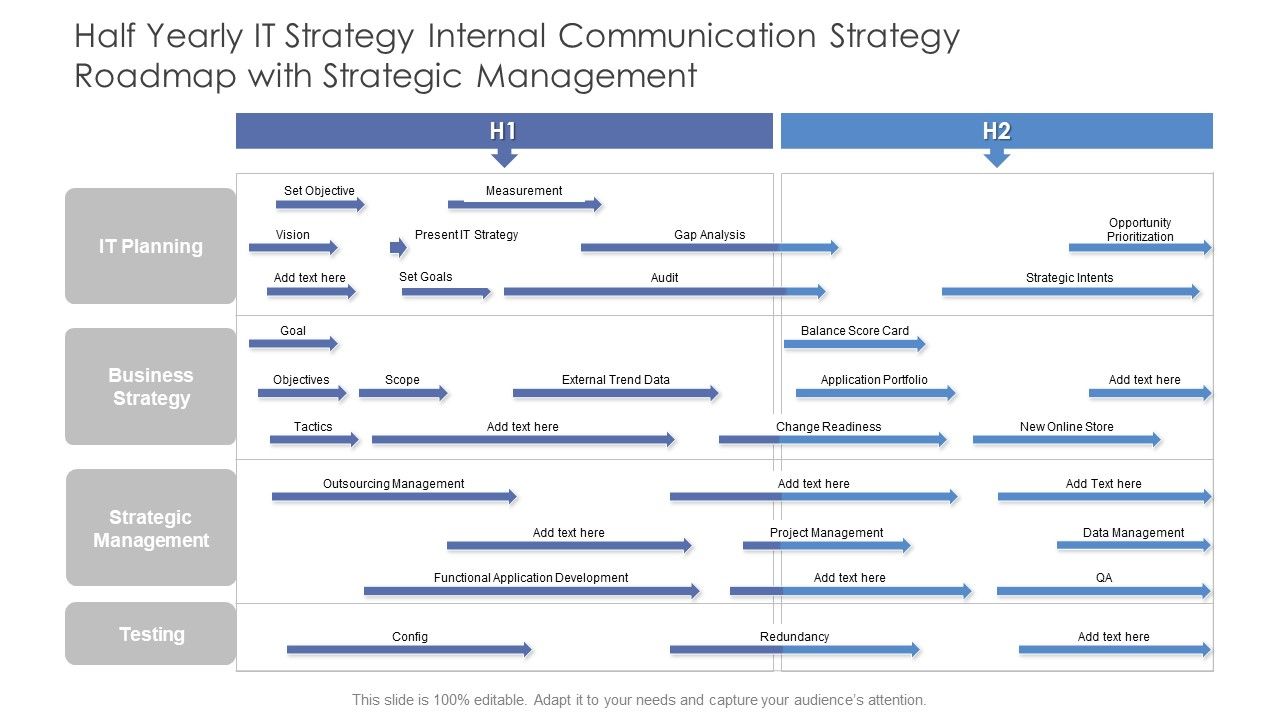 Half Yearly IT Strategy Internal Communication Strategy Roadmap with Strategic Management

H1

H2

IT Planning

Set Objective

Measurement

Vision

Present IT Strategy

Gap Analysis

Opportunity Prioritization

Add text here

Set Goals

Audit

Strategic Intents

Business Strategy

Goal

Balance Score Card

Objectives

Scope

External Trend Data

Application Portfolio

Add text here

Tactics

Add text here

Change Readiness

New Online Store

Strategic Management

Outsourcing Management

Add text here

Add Text here

Add text here

Project Management

Data Management

Functional Application Development

Add text here

QA

Testing

Config

Redundancy

Add text here

This slide is 100% editable. Adapt it to your needs and capture your audience's attention.